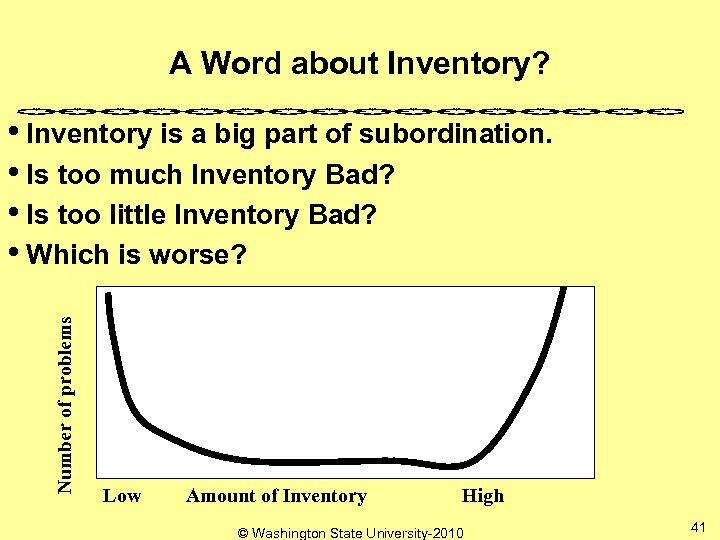 A Word about Inventory?

• Inventory is a big part of subordination.
• Is too much Inventory Bad?
• Is too little Inventory Bad?
• Which is worse?

Number of problems

Low Amount of Inventory High

© Washington State University-2010

41